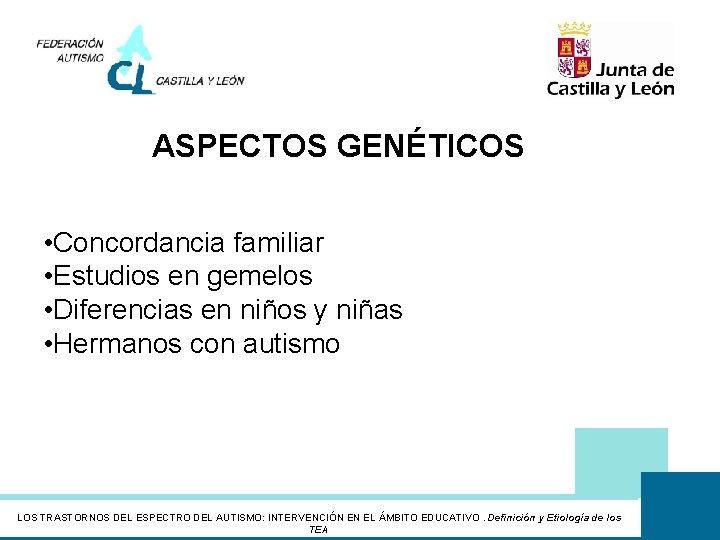 FEDERACIÓN AUTISMO
CL
CASTILLA Y LEÓN

Junta de Castilla y León

ASPECTOS GENÉTICOS

•Concordancia familiar
•Estudios en gemelos
•Diferencias en niños y niñas
•Hermanos con autismo

LOS TRASTORNOS DEL ESPECTRO DEL AUTISMO: INTERVENCIÓN EN EL ÁMBITO EDUCATIVO . Definición y Etiología de los TEA